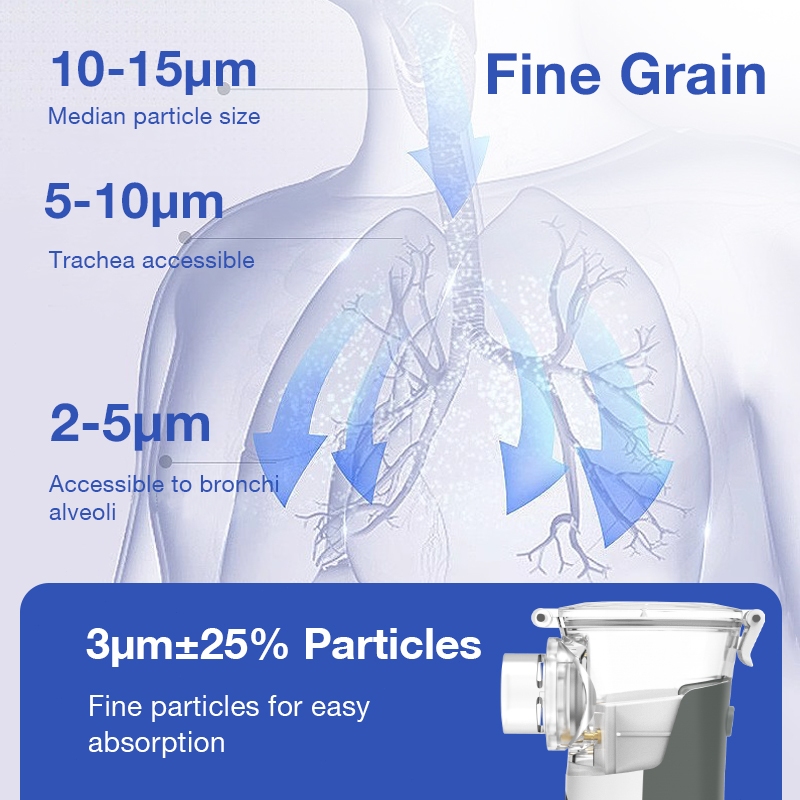 10-15μm
Median particle size

Fine Grain

5-10μm
Trachea accessible

2-5μm
Accessible to bronchi alveoli

3μm±25% Particles
Fine particles for easy absorption